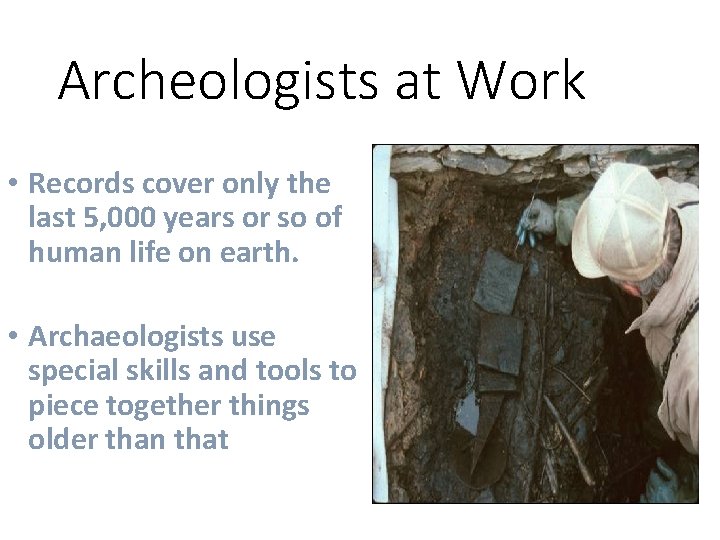 Archeologists at Work

• Records cover only the last 5,000 years or so of human life on earth.

• Archaeologists use special skills and tools to piece together things older than that